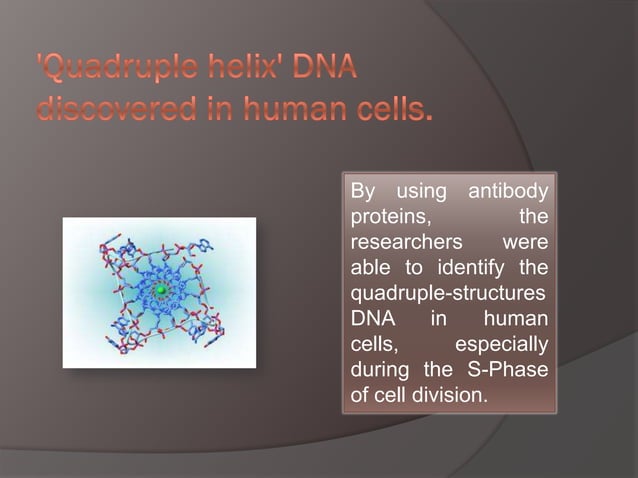 'Quadruple helix' DNA discovered in human cells.

By using antibody proteins, the researchers were able to identify the quadruple-structures DNA in human cells, especially during the S-Phase of cell division.